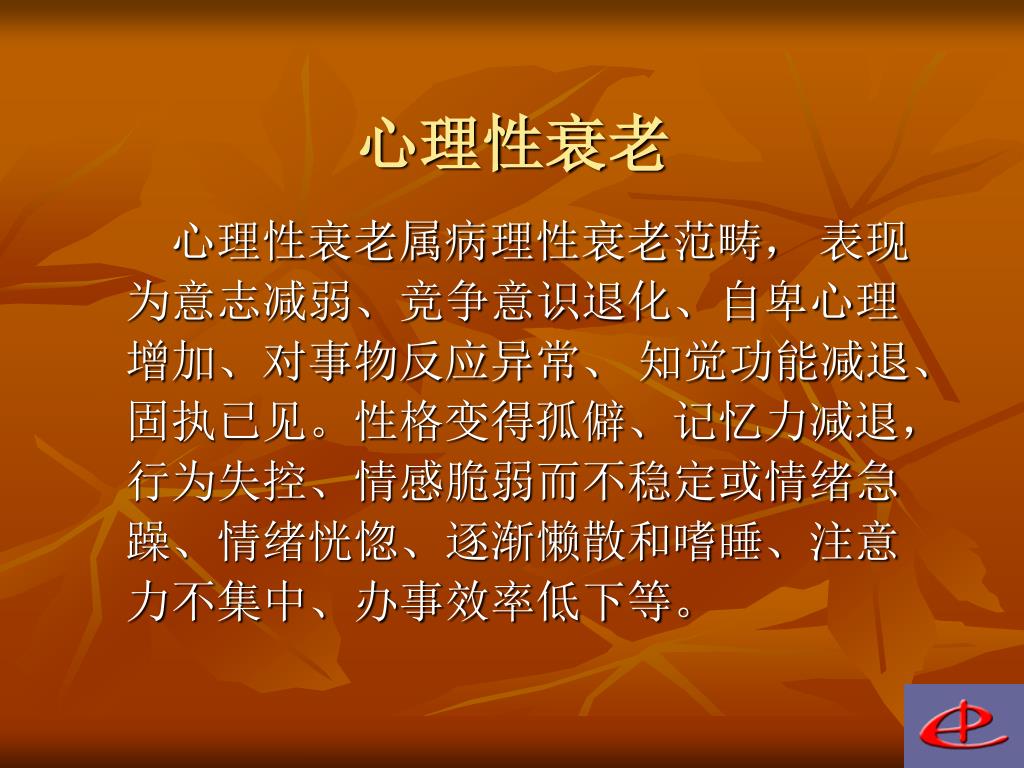 心理性衰老

心理性衰老属病理性衰老范畴， 表现为意志减弱、竞争意识退化、自卑心理增加、对事物反应异常、 知觉功能减退、固执已见。性格变得孤僻、记忆力减退，行为失控、情感脆弱而不稳定或情绪急躁、情绪恍惚、逐渐懒散和嗜睡、注意力不集中、办事效率低下等。